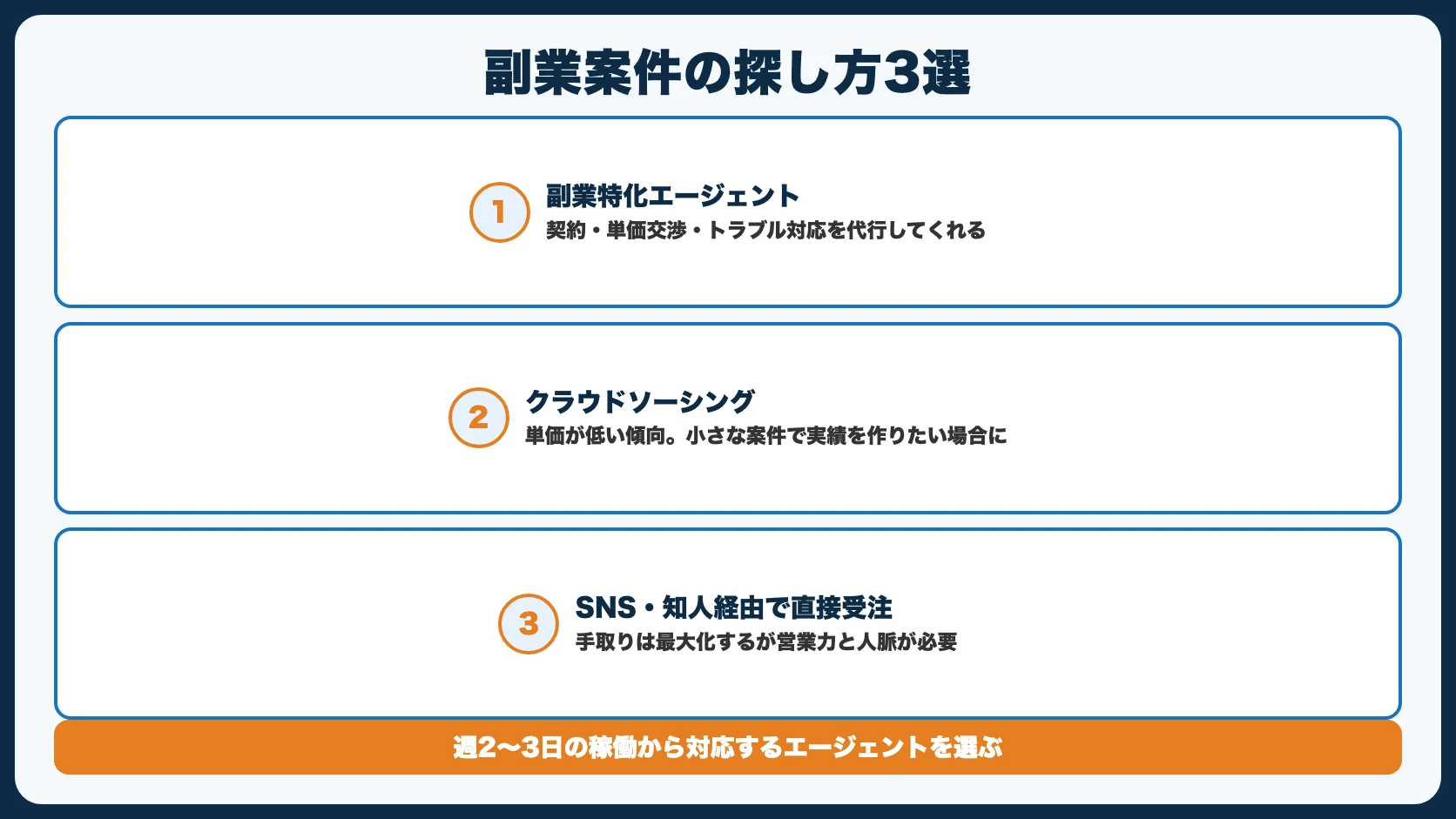 副業案件の探し方3選

1
副業特化エージェント
契約・単価交渉・トラブル対応を代行してくれる

2
クラウドソーシング
単価が低い傾向。小さな案件で実績を作りたい場合に

3
SNS・知人経由で直接受注
手取りは最大化するが営業力と人脈が必要

週2〜3日の稼働から対応するエージェントを選ぶ